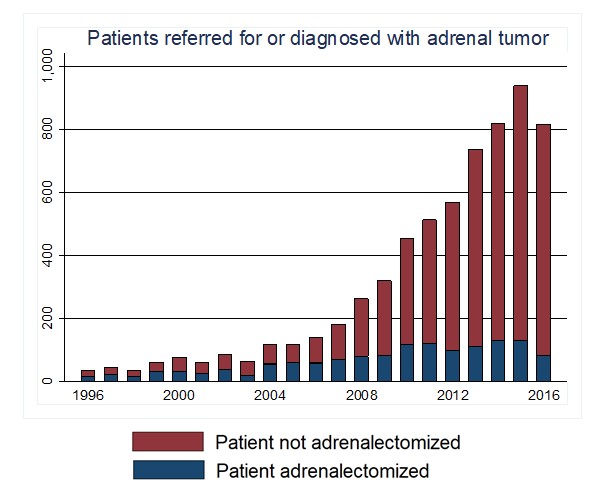 Patients referred for or diagnosed with adrenal tumor

1,000
800
600
400
200
0

1996
2000
2004
2008
2012
2016

Patient not adrenalectomized
Patient adrenalectomized